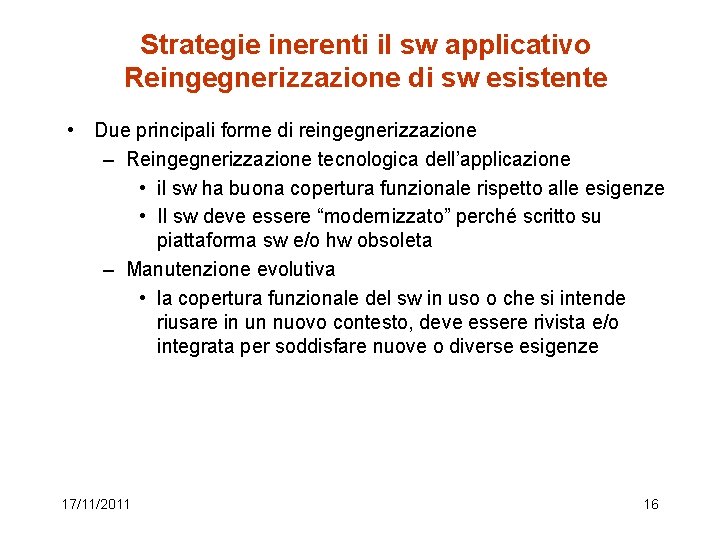 Strategie inerenti il sw applicativo
Reingegnerizzazione di sw esistente

• Due principali forme di reingegnerizzazione
– Reingegnerizzazione tecnologica dell'applicazione
• il sw ha buona copertura funzionale rispetto alle esigenze
• Il sw deve essere "modernizzato" perché scritto su piattaforma sw e/o hw obsoleta
– Manutenzione evolutiva
• la copertura funzionale del sw in uso o che si intende riusare in un nuovo contesto, deve essere rivista e/o integrata per soddisfare nuove o diverse esigenze

17/11/2011

16